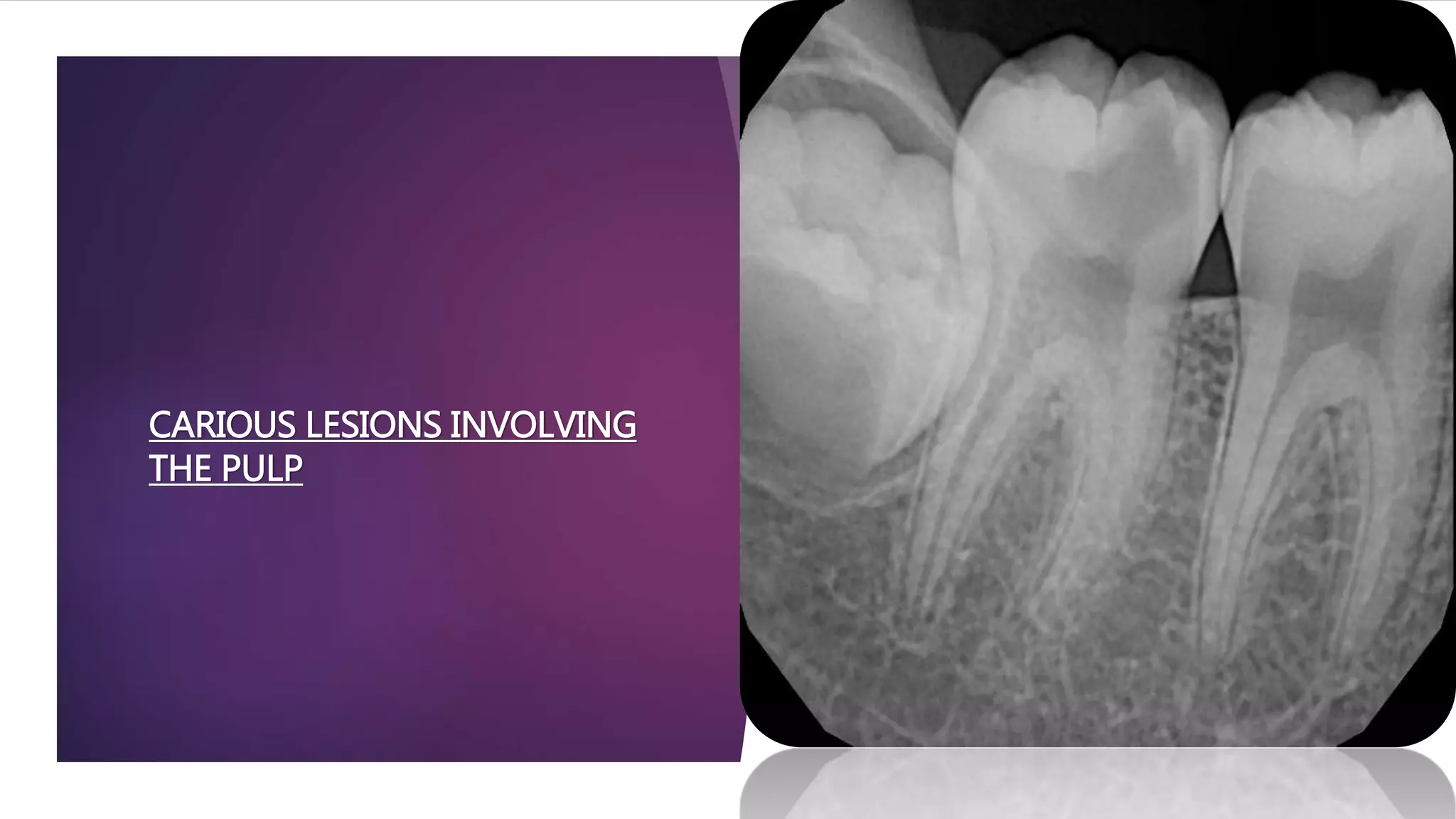 CARIOUS LESIONS INVOLVING THE PULP